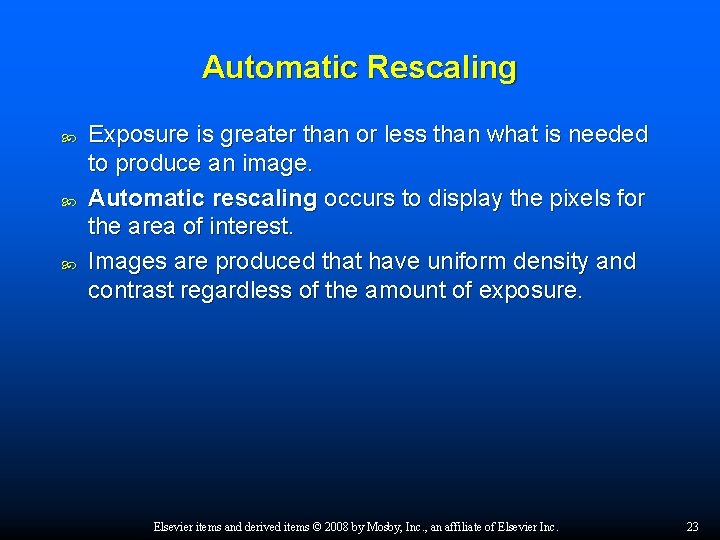 Automatic Rescaling

Exposure is greater than or less than what is needed to produce an image.

Automatic rescaling occurs to display the pixels for the area of interest.

Images are produced that have uniform density and contrast regardless of the amount of exposure.

Elsevier items and derived items © 2008 by Mosby, Inc., an affiliate of Elsevier Inc. 23